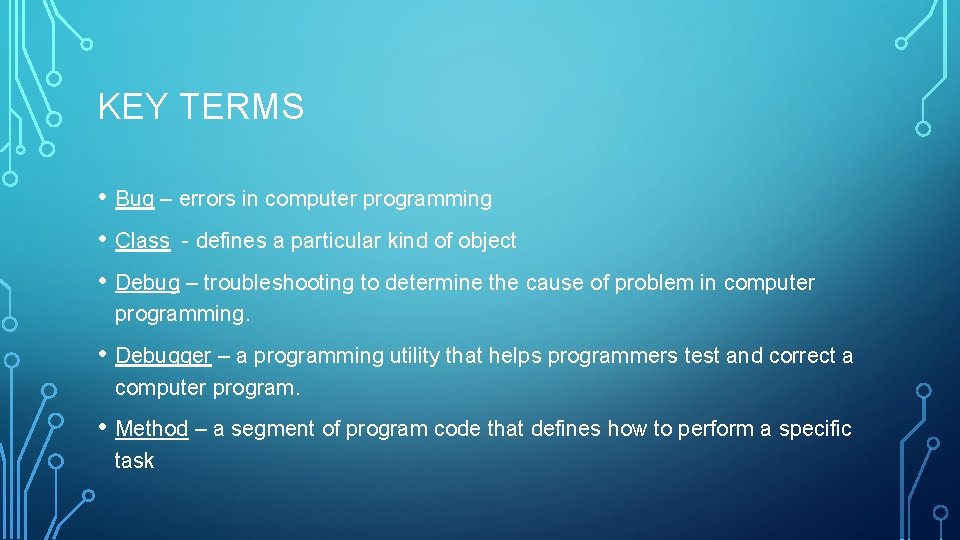 KEY TERMS

• Bug – errors in computer programming

• Class - defines a particular kind of object

• Debug – troubleshooting to determine the cause of problem in computer programming.

• Debugger – a programming utility that helps programmers test and correct a computer program.

• Method – a segment of program code that defines how to perform a specific task